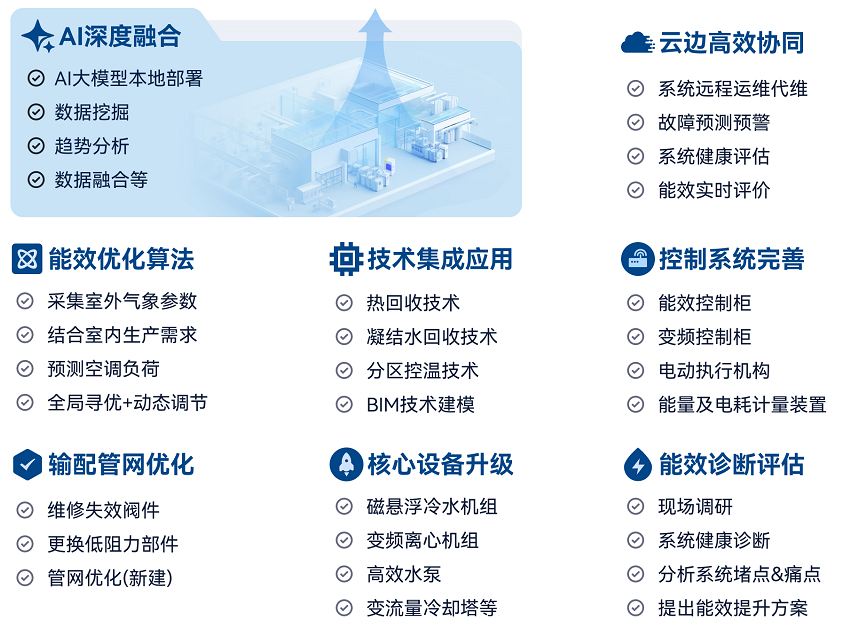 AI深度融合
AI大模型本地部署
数据挖掘
趋势分析
数据融合等

云边高效协同
系统远程运维代维
故障预测预警
系统健康评估
能效实时评价

能效优化算法
采集室外气象参数
结合室内生产需求
预测空调负荷
全局寻优+动态调节

技术集成应用
热回收技术
凝结水回收技术
分区控温技术
BIM技术建模

控制系统完善
能效控制柜
变频控制柜
电动执行机构
能量及电耗计量装置

输配管网优化
维修失效阀件
更换低阻力部件
管网优化(新建)

核心设备升级
磁悬浮冷水机组
变频离心机组
高效水泵
变流量冷却塔等

能效诊断评估
现场调研
系统健康诊断
分析系统堵点&痛点
提出能效提升方案